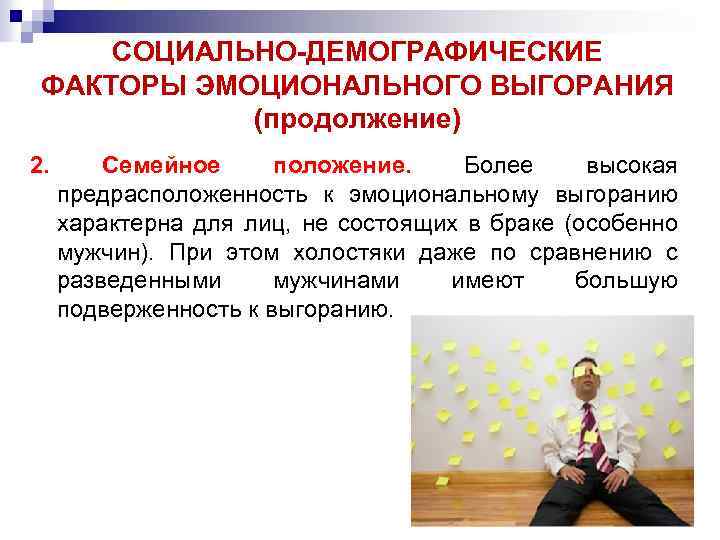 СОЦИАЛЬНО-ДЕМОГРАФИЧЕСКИЕ ФАКТОРЫ ЭМОЦИОНАЛЬНОГО ВЫГОРАНИЯ (продолжение)

2. Семейное положение. Более высокая предрасположенность к эмоциональному выгоранию характерна для лиц, не состоящих в браке (особенно мужчин). При этом холостяки даже по сравнению с разведенными мужчинами имеют большую подверженность к выгоранию.